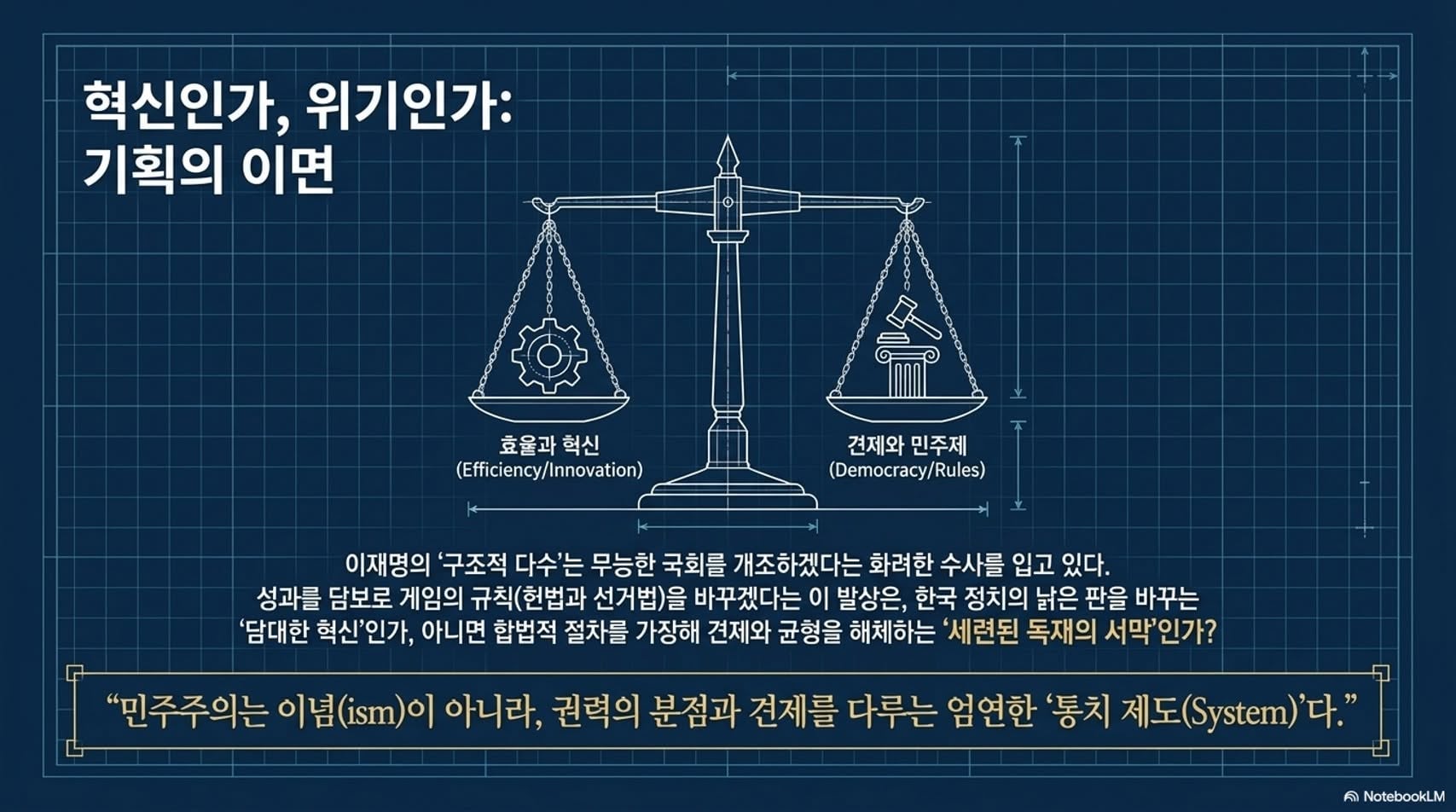 혁신인가, 위기인가:
기획의 이면

효율과 혁신
(Efficiency/Innovation)

견제와 민주제
(Democracy/Rules)

이재명의 '구조적 다수'는 무능한 국회를 개조하겠다는 화려한 수사를 입고 있다. 성과를 담보로 게임의 규칙(헌법과 선거법)을 바꾸겠다는 이 발상은, 한국 정치의 낡은 판을 바꾸는 '담대한 혁신'인가, 아니면 합법적 절차를 가장해 견제와 균형을 해체하는 '세련된 독재의 서막'인가?

"민주주의는 이념(ism)이 아니라, 권력의 분점과 견제를 다루는 엄연한 '통치 제도(System)'다."

NotebookLM